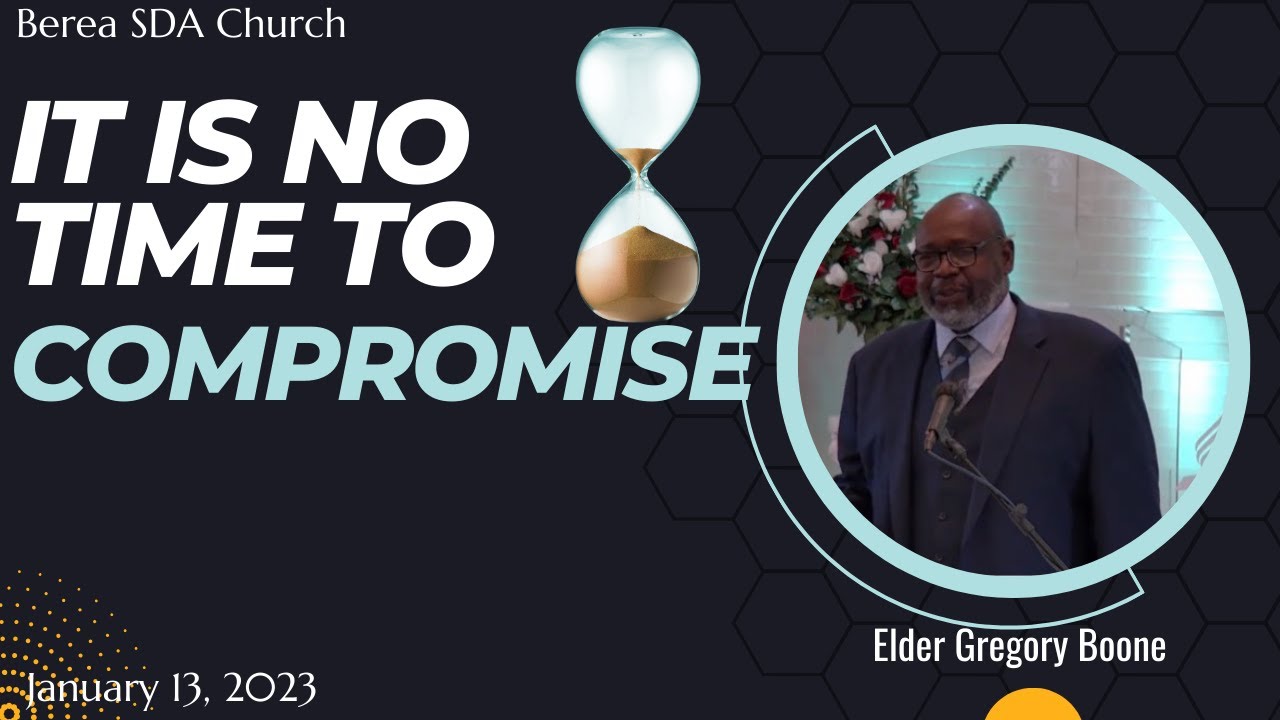 Berea SDA Church

IT IS NO TIME TO COMPROMISE

Elder Gregory Boone

January 13, 2023